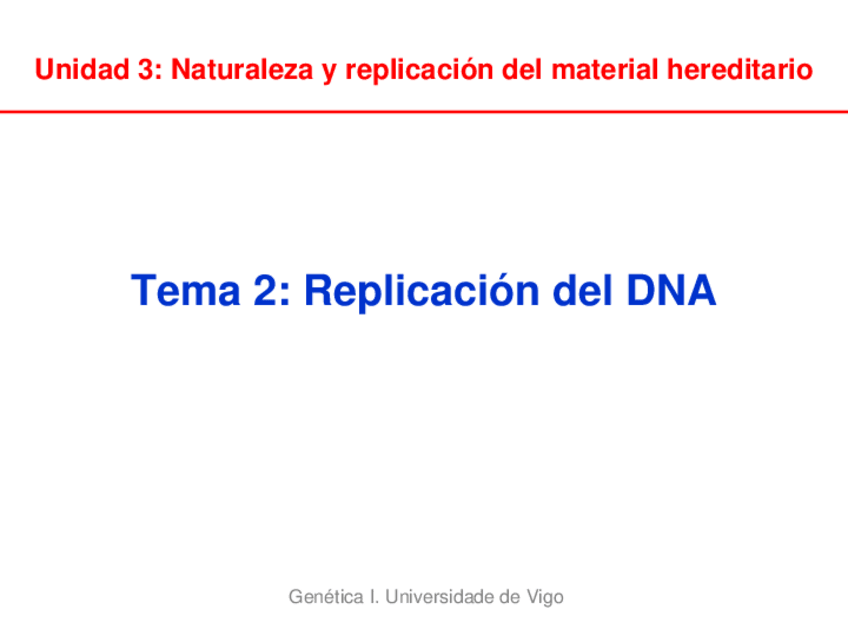 Unidad 3: Naturaleza y replicación del material hereditario

Tema 2: Replicación del DNA

Genética I. Universidade de Vigo